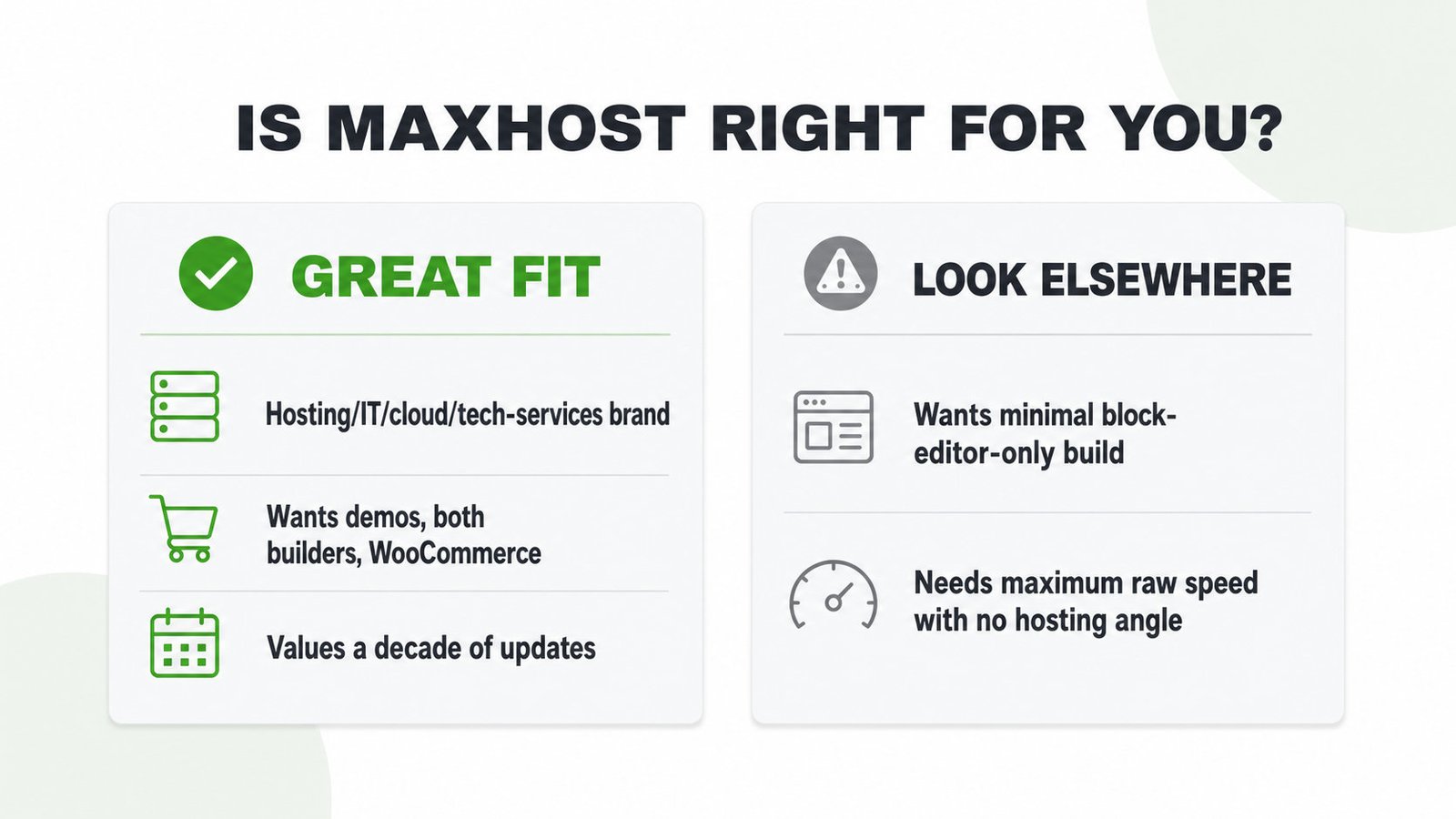 IS MAXHOST RIGHT FOR YOU?

GREAT FIT

Hosting/IT/cloud/tech-services brand

Wants demos, both builders, WooCommerce

Values a decade of updates

LOOK ELSEWHERE

Wants minimal block-editor-only build

Needs maximum raw speed with no hosting angle